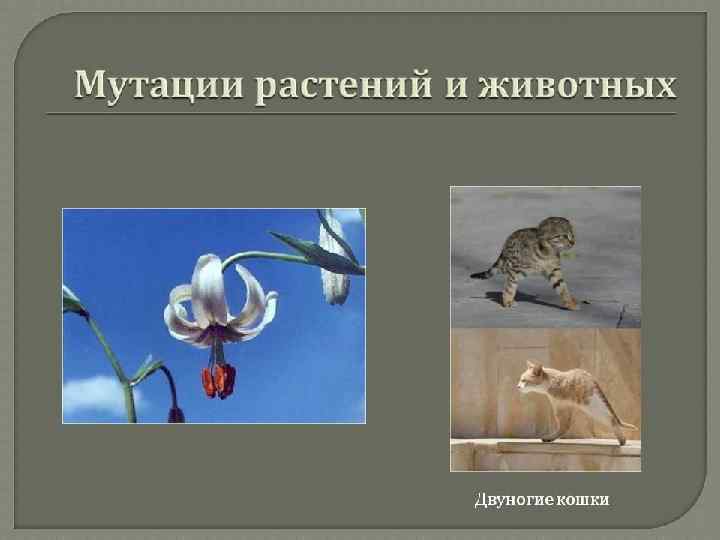 Мутации растений и животных

Двуногие кошки